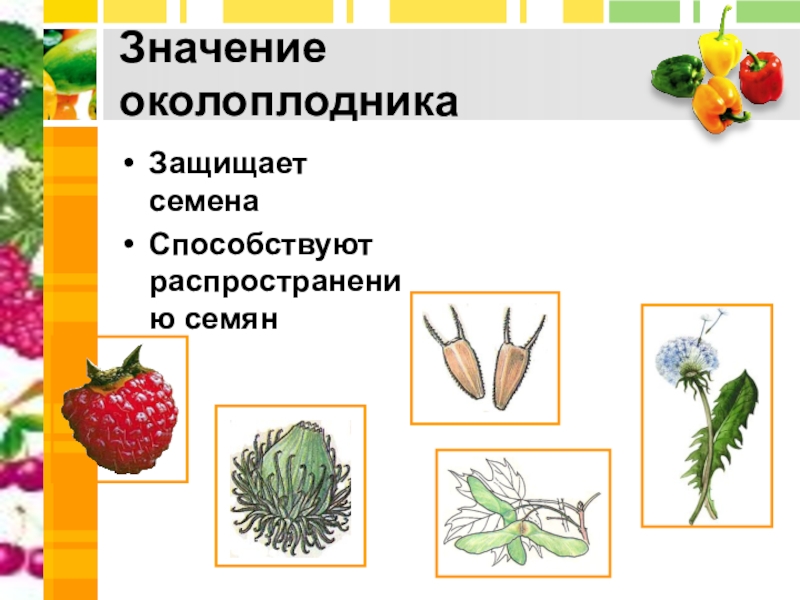 Значение околоплодника

• Защищает семена
• Способствуют распространению семян